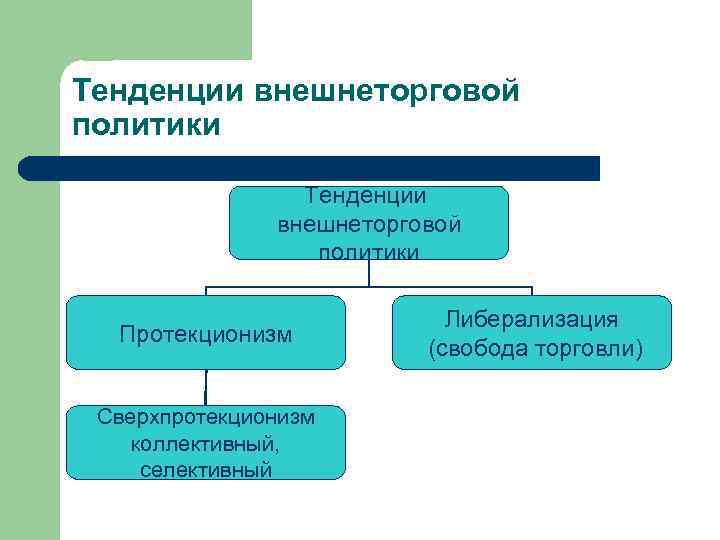 Тенденции внешнеторговой политики

Тенденции внешнеторговой политики

Протекционизм

Либерализация (свобода торговли)

Сверхпротекционизм коллективный, селективный